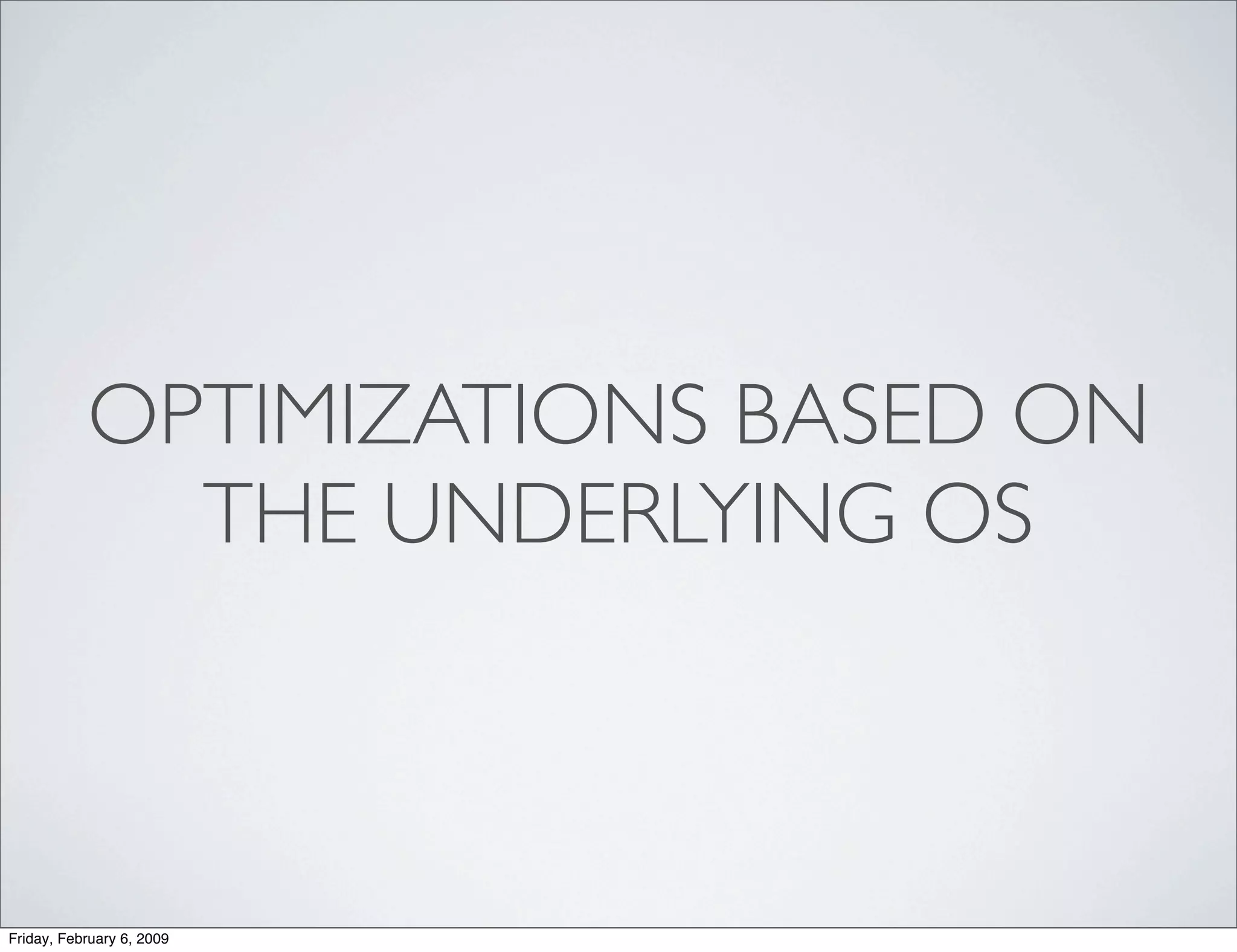 OPTIMIZATIONS BASED ON THE UNDERLYING OS

Friday, February 6, 2009